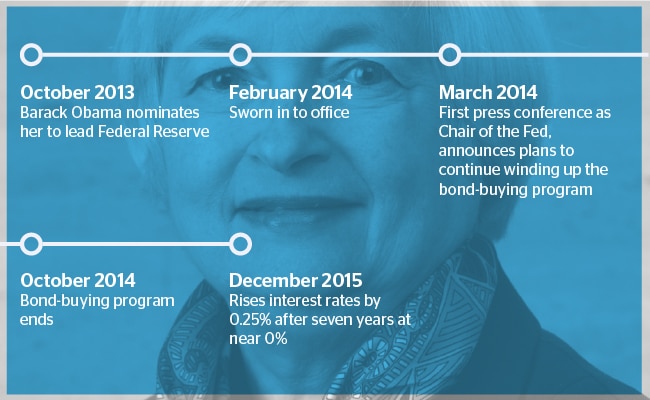 October 2013
Barack Obama nominates her to lead Federal Reserve

February 2014
Sworn in to office

March 2014
First press conference as Chair of the Fed, announces plans to continue winding up the bond-buying program

October 2014
Bond-buying program ends

December 2015
Rises interest rates by 0.25% after seven years at near 0%